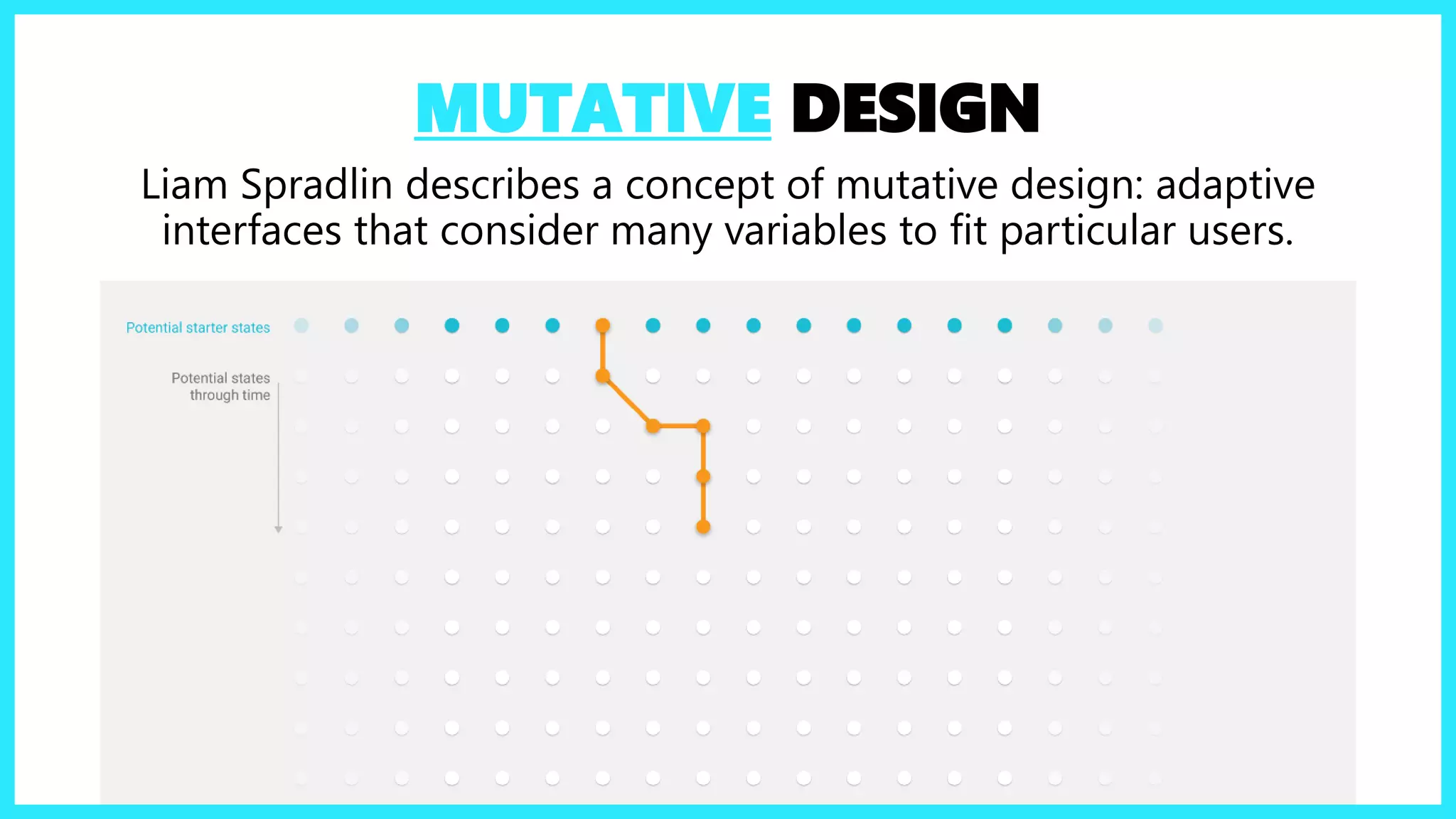 MUTATIVE DESIGN

Liam Spradlin describes a concept of mutative design: adaptive interfaces that consider many variables to fit particular users.

Potential starter states

Potential states through time